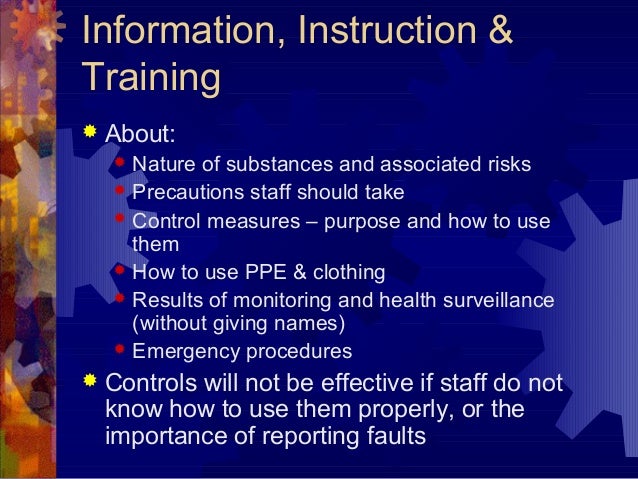 Information, Instruction & Training

About:

Nature of substances and associated risks

Precautions staff should take

Control measures – purpose and how to use them

How to use PPE & clothing

Results of monitoring and health surveillance (without giving names)

Emergency procedures

Controls will not be effective if staff do not know how to use them properly, or the importance of reporting faults